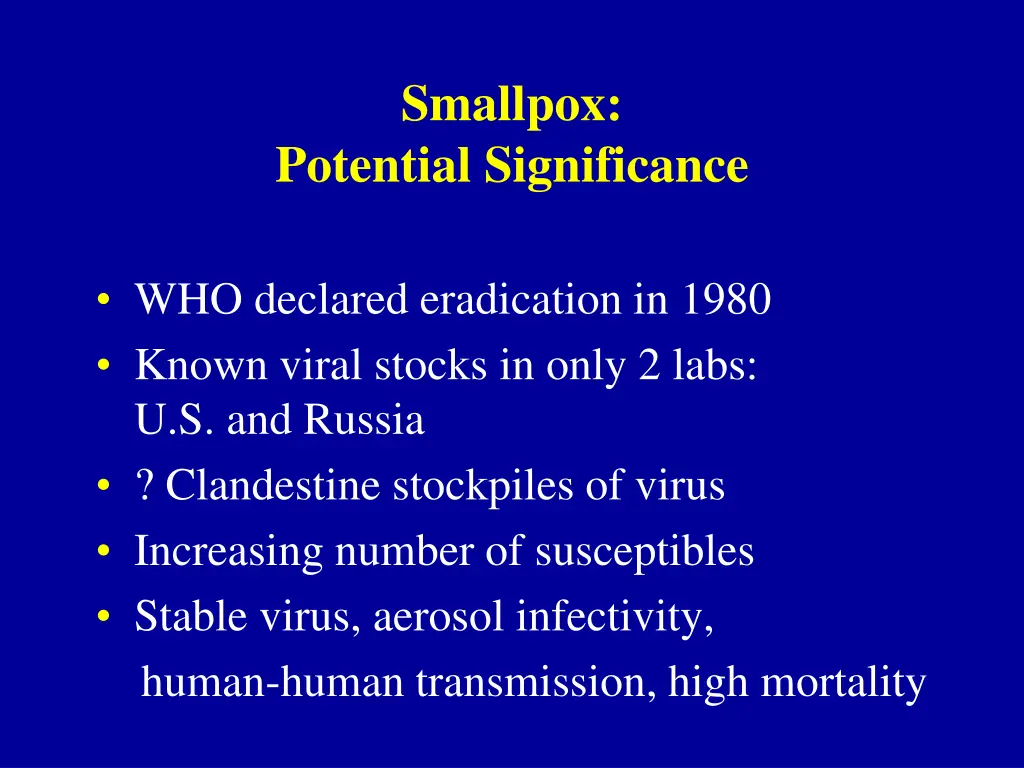 Smallpox:
Potential Significance

• WHO declared eradication in 1980
• Known viral stocks in only 2 labs: U.S. and Russia
• ? Clandestine stockpiles of virus
• Increasing number of susceptibles
• Stable virus, aerosol infectivity, human-human transmission, high mortality